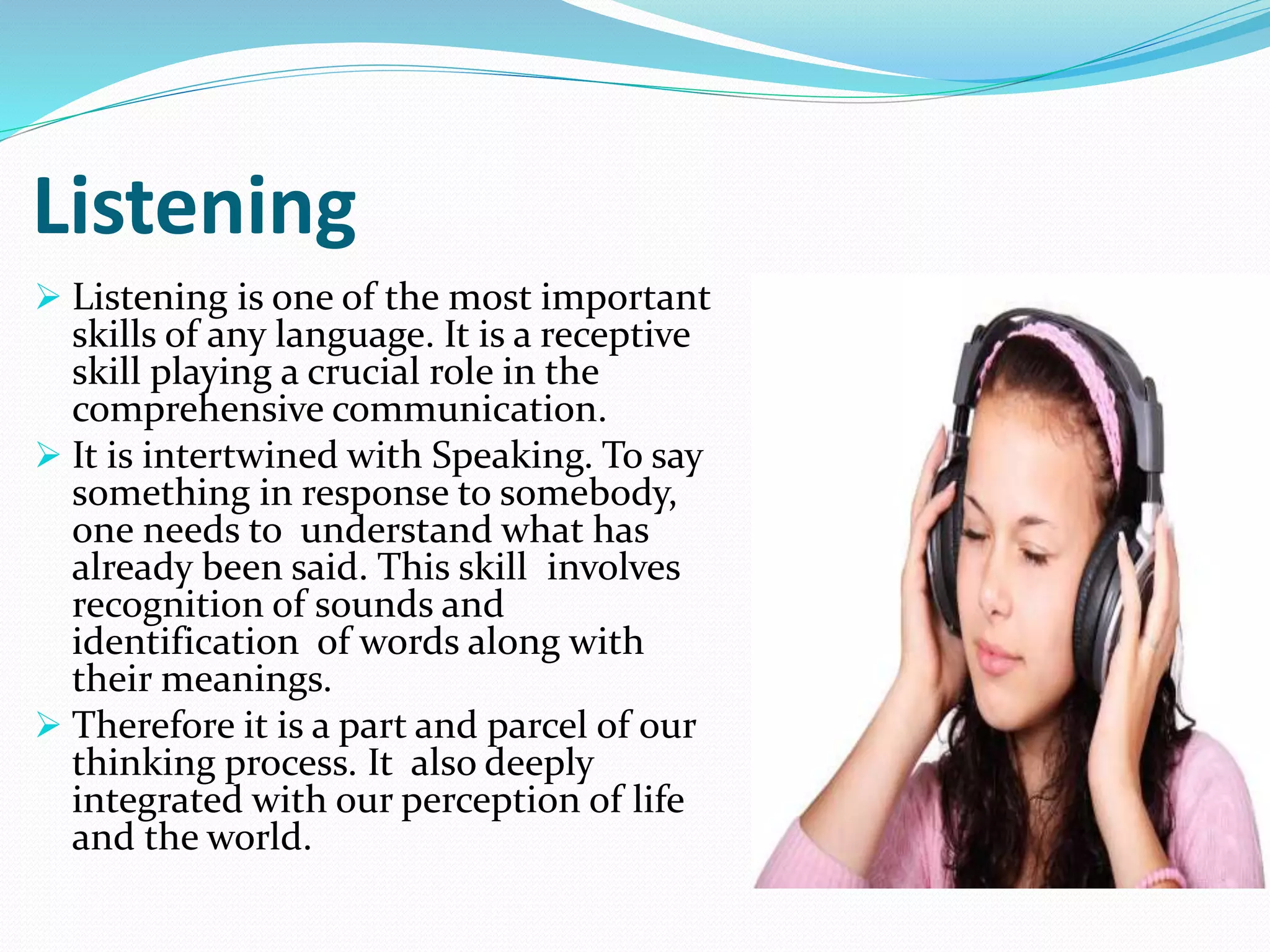 Listening

➢ Listening is one of the most important skills of any language. It is a receptive skill playing a crucial role in the comprehensive communication.

➢ It is intertwined with Speaking. To say something in response to somebody, one needs to understand what has already been said. This skill involves recognition of sounds and identification of words along with their meanings.

➢ Therefore it is a part and parcel of our thinking process. It also deeply integrated with our perception of life and the world.